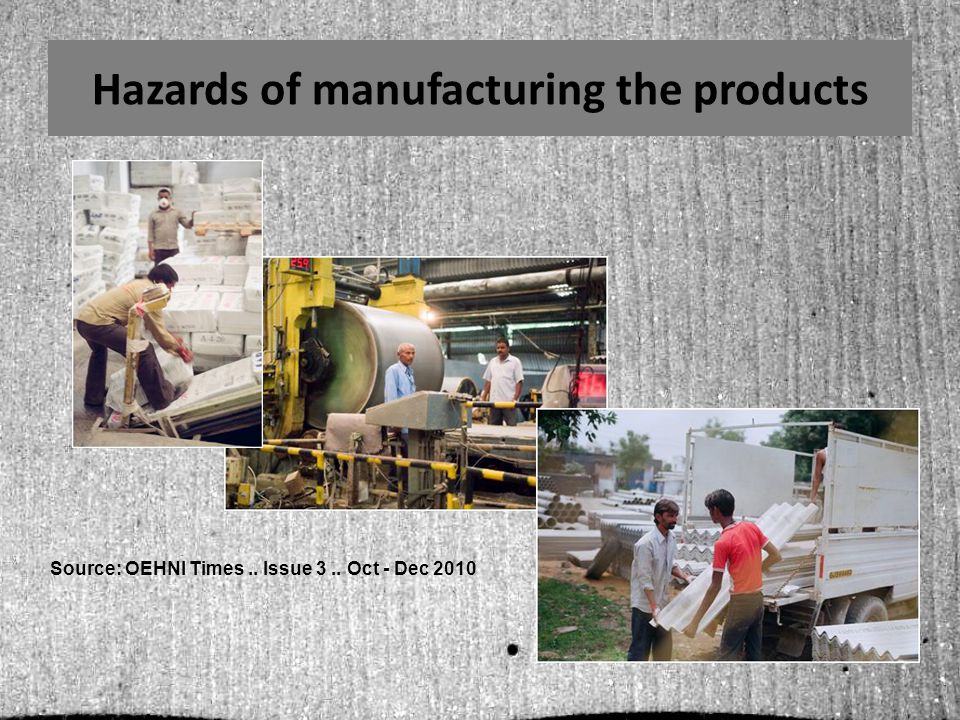 Hazards of manufacturing the products

Source: OEHNI Times .. Issue 3 .. Oct - Dec 2010